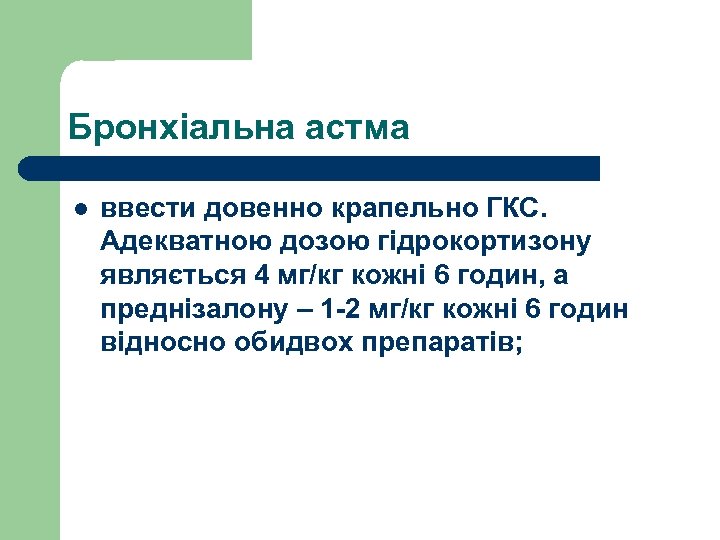 Бронхіальна астма

● ввести довенно крапельно ГКС. Адекватною дозою гідрокортизону являється 4 мг/кг кожні 6 годин, а преднізалону – 1-2 мг/кг кожні 6 годин відносно обидвох препаратів;